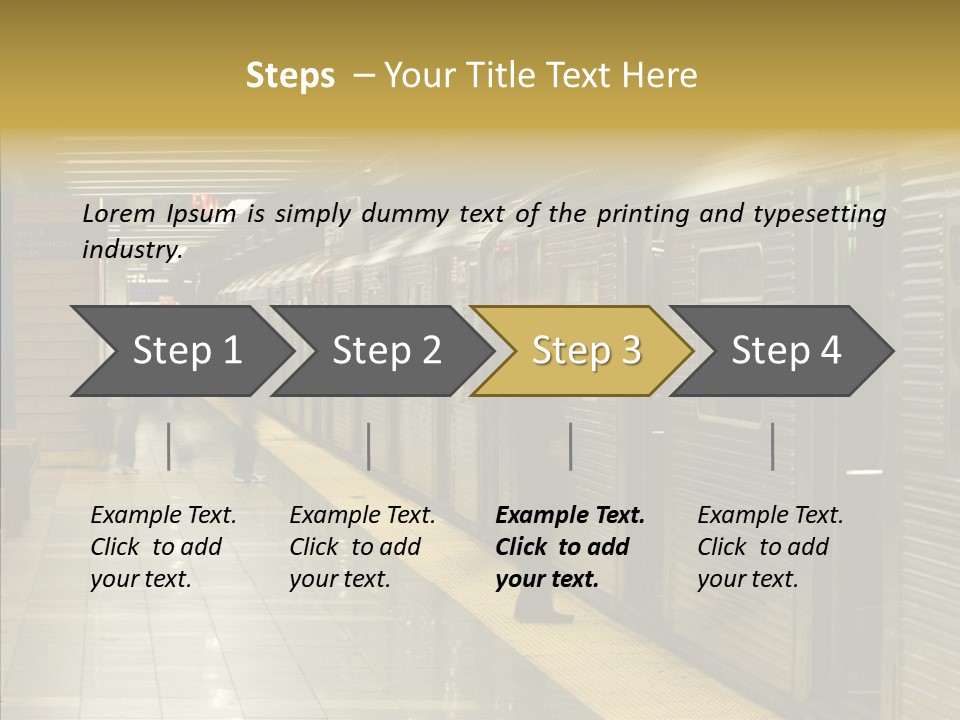 Steps – Your Title Text Here

Lorem Ipsum is simply dummy text of the printing and typesetting industry.

Step 1

Step 2

Step 3

Step 4

Example Text. Click to add your text.

Example Text. Click to add your text.

Example Text. Click to add your text.

Example Text. Click to add your text.